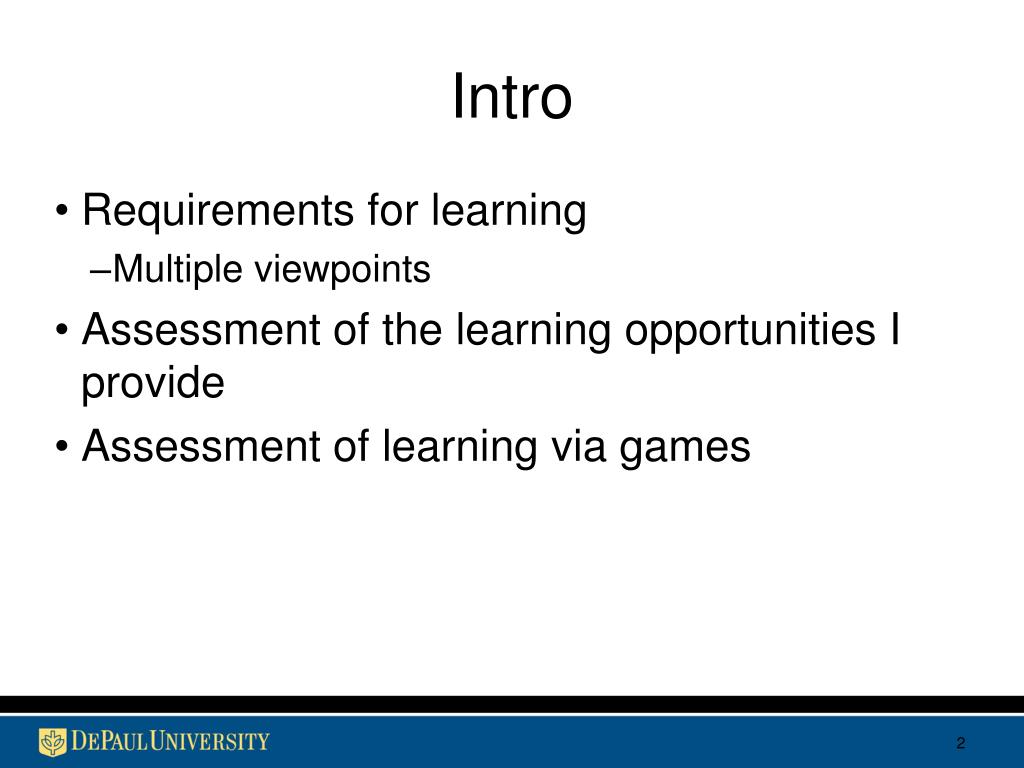 Intro

• Requirements for learning
–Multiple viewpoints
• Assessment of the learning opportunities I provide
• Assessment of learning via games

DEPAUL UNIVERSITY

2